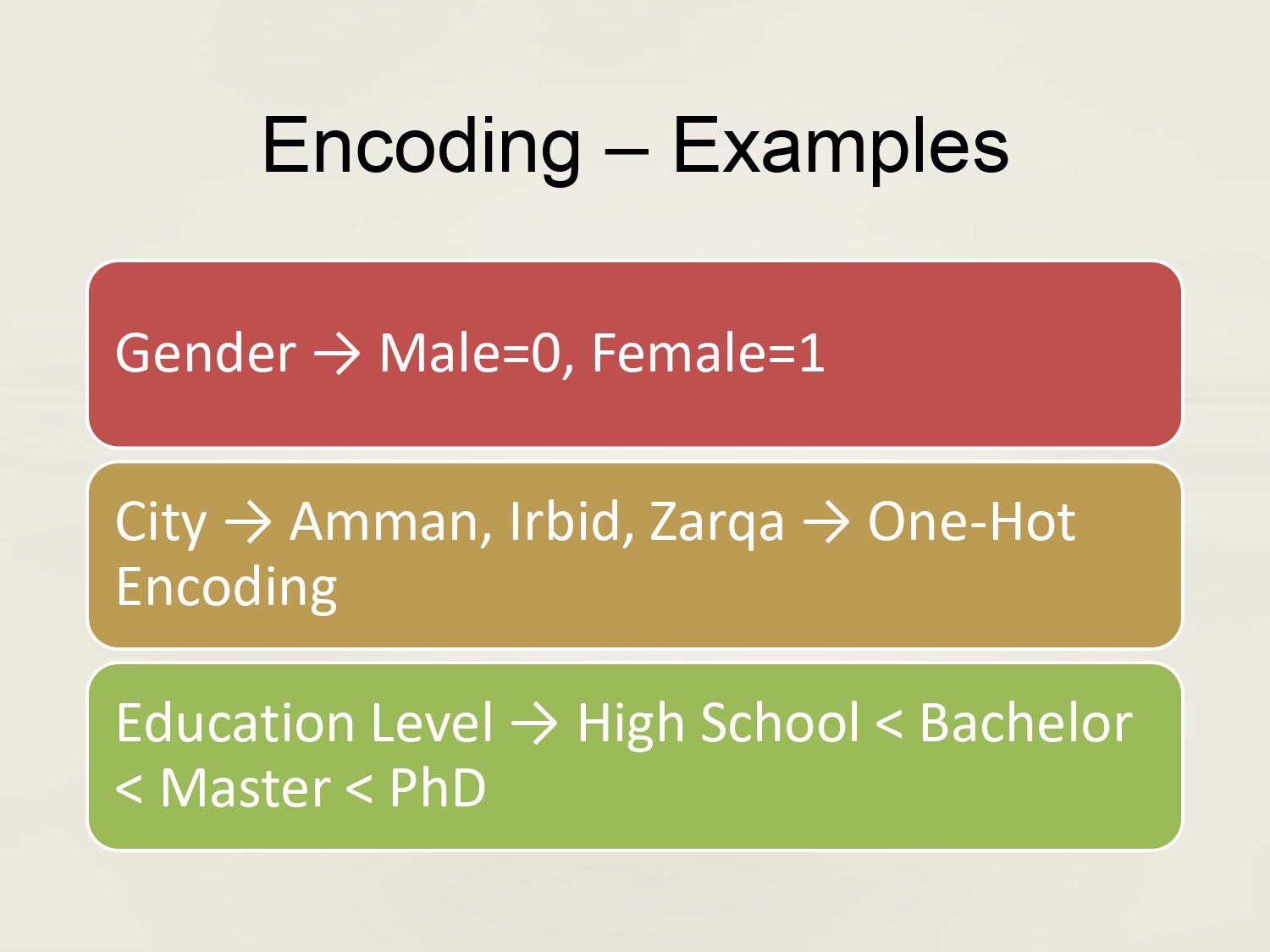 Encoding – Examples

Gender → Male=0, Female=1

City → Amman, Irbid, Zarqa → One-Hot Encoding

Education Level → High School < Bachelor < Master < PhD